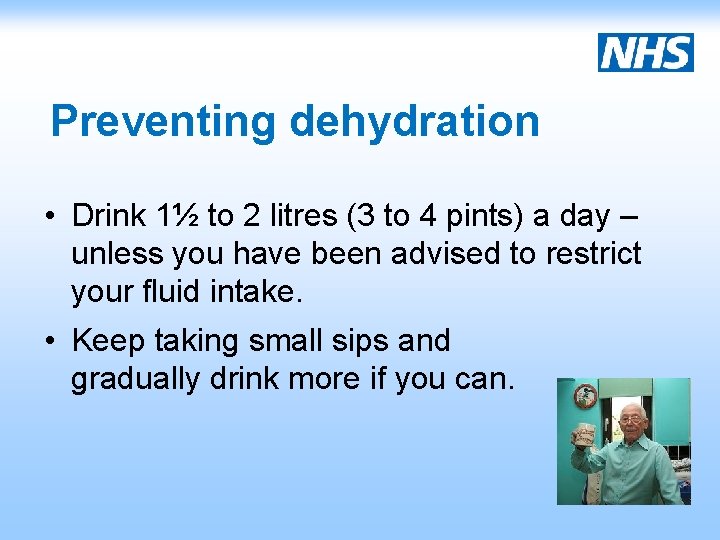 NHS

Preventing dehydration

• Drink 1½ to 2 litres (3 to 4 pints) a day – unless you have been advised to restrict your fluid intake.

• Keep taking small sips and gradually drink more if you can.